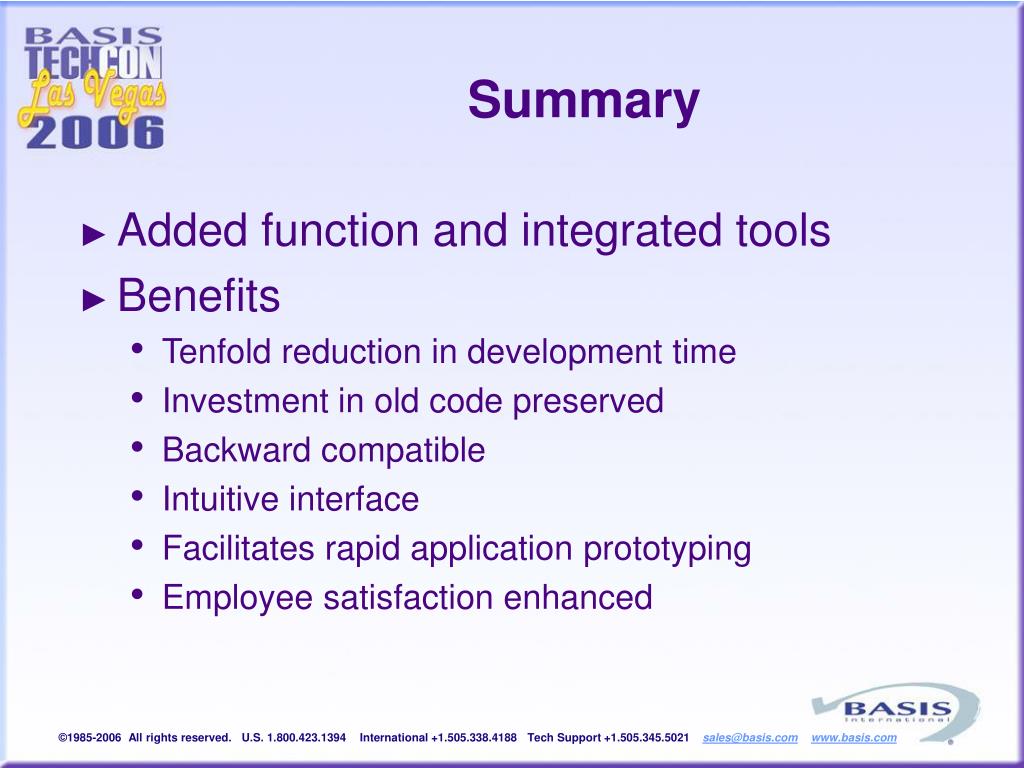 BASIS TECHCON Las Vegas 2006

Summary

► Added function and integrated tools
► Benefits
• Tenfold reduction in development time
• Investment in old code preserved
• Backward compatible
• Intuitive interface
• Facilitates rapid application prototyping
• Employee satisfaction enhanced

BASIS International

©1985-2006 All rights reserved. U.S. 1.800.423.1394 International +1.505.338.4188 Tech Support +1.505.345.5021 sales@basis.com www.basis.com